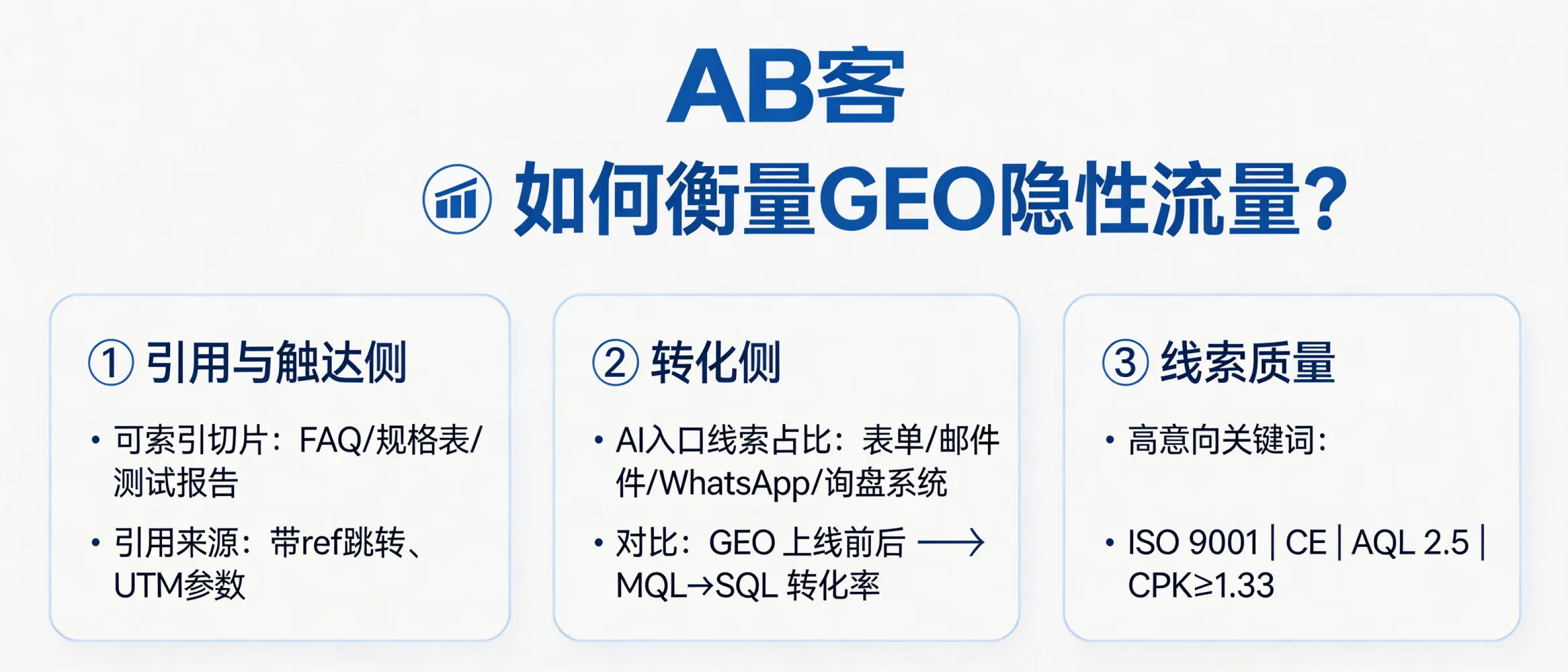 AB客

如何衡量GEO隐性流量?

① 引用与触达侧

• 可索引切片：FAQ/规格表/测试报告

• 引用来源：带ref跳转、UTM参数

② 转化侧

• AI入口线索占比：表单/邮件件/WhatsApp/询盘系统

• 对比：GEO 上线前后 ⟶ MQL→SQL 转化率

③ 线索质量

• 高意向关键词：

• ISO 9001 | CE | AQL 2.5 | CPK≥1.33